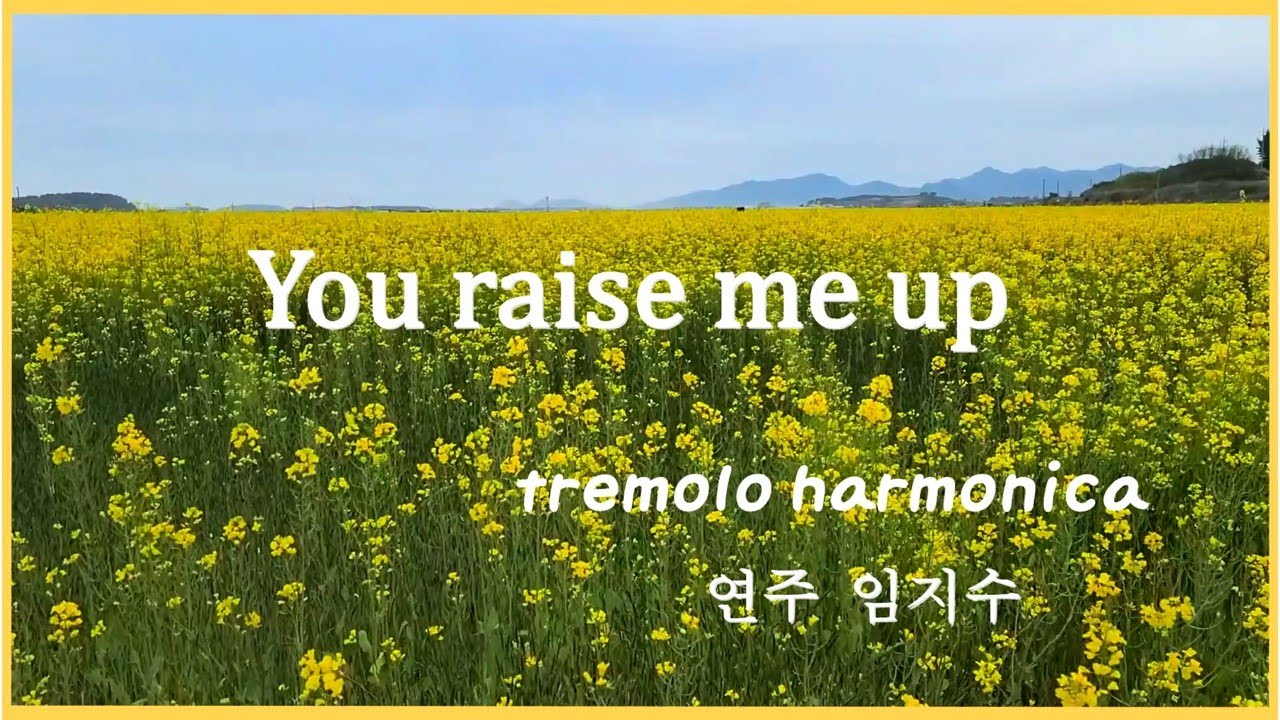 You raise me up

tremolo harmonica

연주 임지수